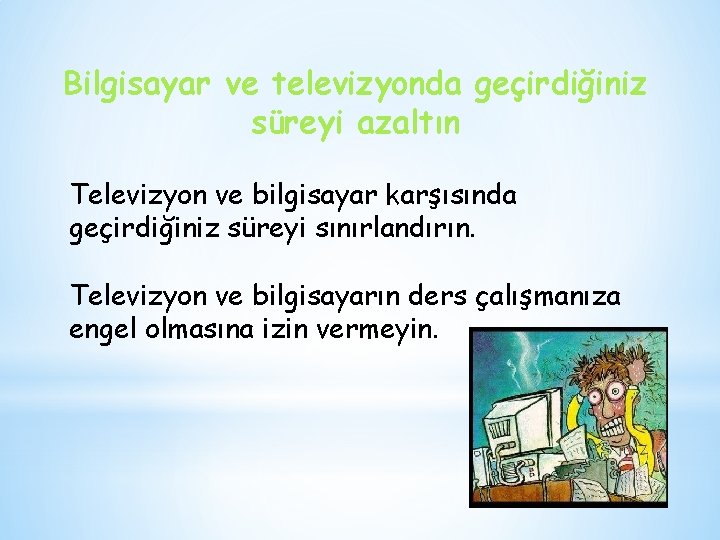 Bilgisayar ve televizyonda geçirdiğiniz süreyi azaltın

Televizyon ve bilgisayar karşısında geçirdiğiniz süreyi sınırlandırın.

Televizyon ve bilgisayarın ders çalışmanıza engel olmasına izin vermeyin.